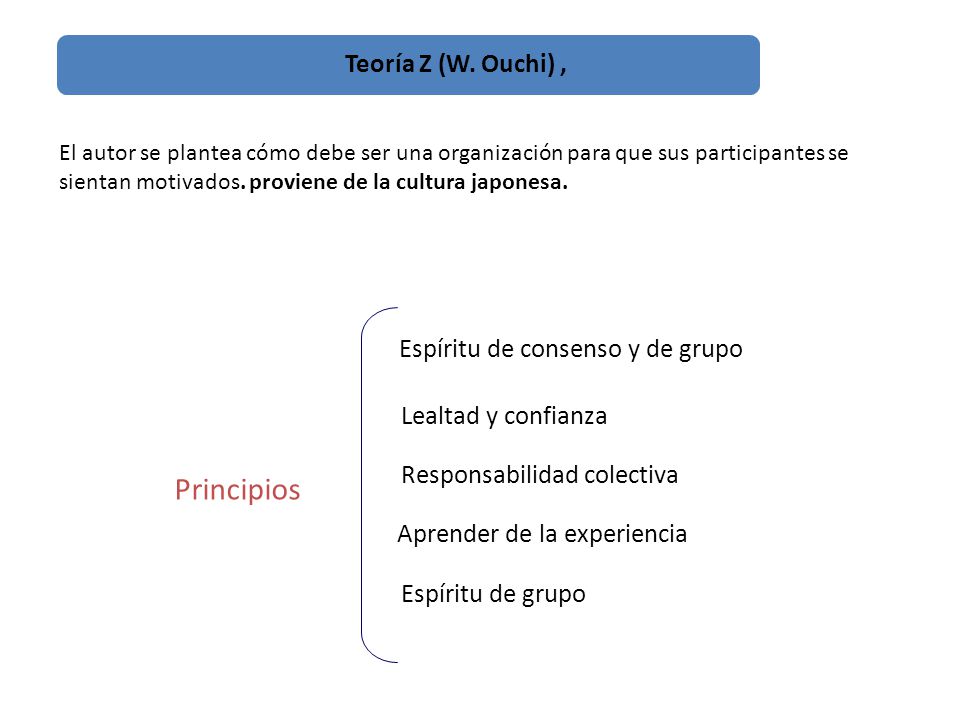 Teoría Z (W. Ouchi) ,

El autor se plantea cómo debe ser una organización para que sus participantes se sientan motivados. proviene de la cultura japonesa.

Principios

Espíritu de consenso y de grupo

Lealtad y confianza

Responsabilidad colectiva

Aprender de la experiencia

Espíritu de grupo